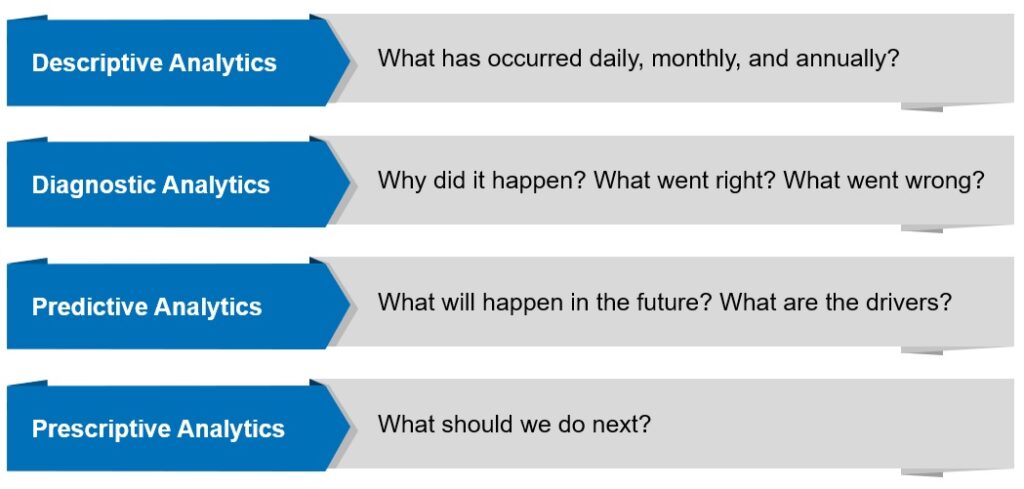 Descriptive Analytics

What has occurred daily, monthly, and annually?

Diagnostic Analytics

Why did it happen? What went right? What went wrong?

Predictive Analytics

What will happen in the future? What are the drivers?

Prescriptive Analytics

What should we do next?